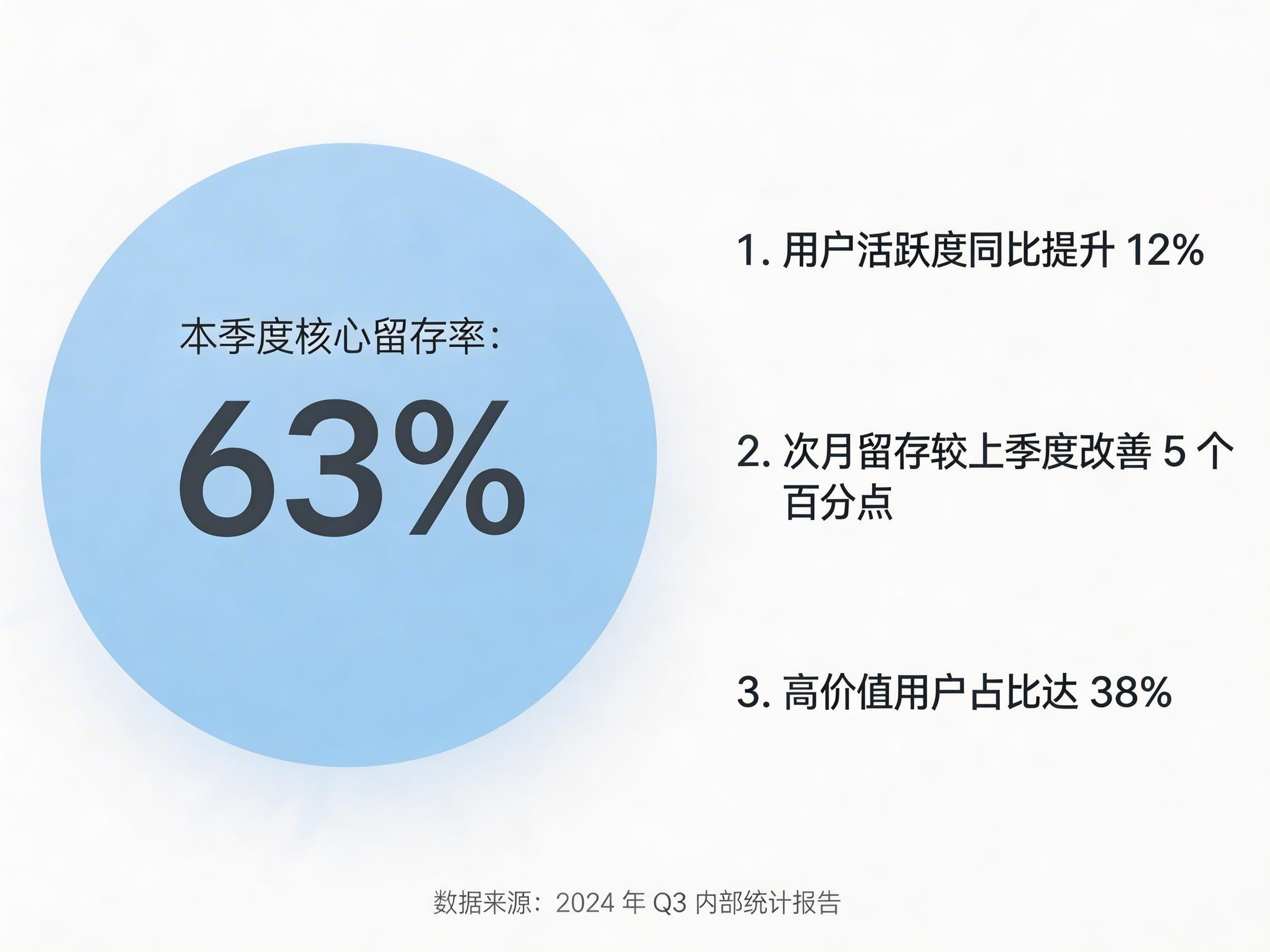 本季度核心留存率：

63%

1. 用户活跃度同比提升 12%

2. 次月留存较上季度改善 5 个百分点

3. 高价值用户占比达 38%

数据来源：2024 年 Q3 内部统计报告